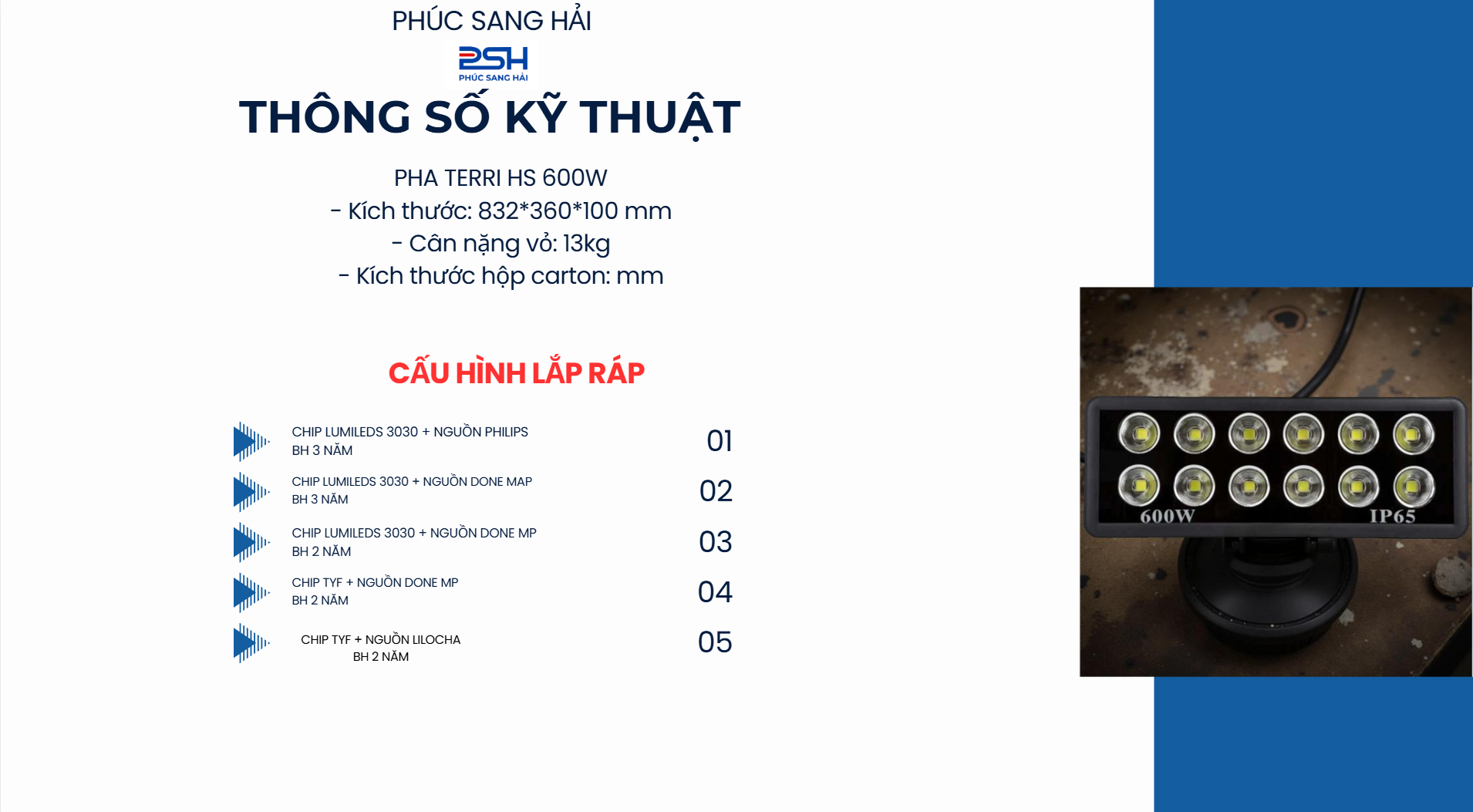 PHÚC SANG HẢI

PSH
PHÚC SANG HẢI

THÔNG SỐ KỸ THUẬT

PHA TERRI HS 600W
- Kích thước: 832*360*100 mm
- Cân nặng vỏ: 13kg
- Kích thước hộp carton: mm

CẤU HÌNH LẮP RÁP

CHIP LUMILEDS 3030 + NGUỒN PHILIPS
BH 3 NĂM
01

CHIP LUMILEDS 3030 + NGUỒN DONE MAP
BH 3 NĂM
02

CHIP LUMILEDS 3030 + NGUỒN DONE MP
BH 2 NĂM
03

CHIP TYF + NGUỒN DONE MP
BH 2 NĂM
04

CHIP TYF + NGUỒN LILOCHA
BH 2 NĂM
05

600W
IP65